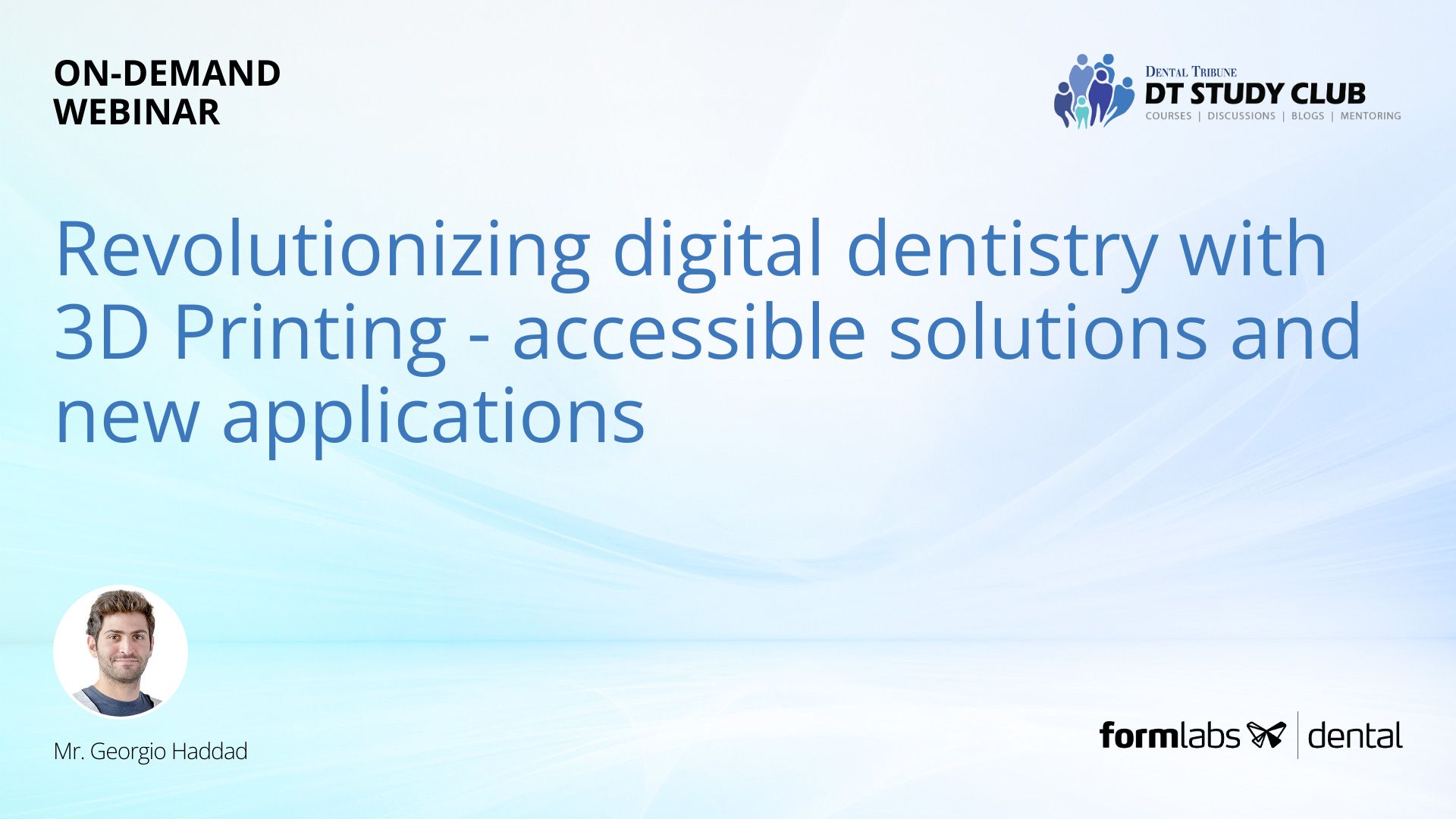 ON-DEMAND WEBINAR

DENTAL TRIBUNE
DT STUDY CLUB
COURSES | DISCUSSIONS | BLOGS | MENTORING

Revolutionizing digital dentistry with 3D Printing - accessible solutions and new applications

Mr. Georgio Haddad

formlabs | dental